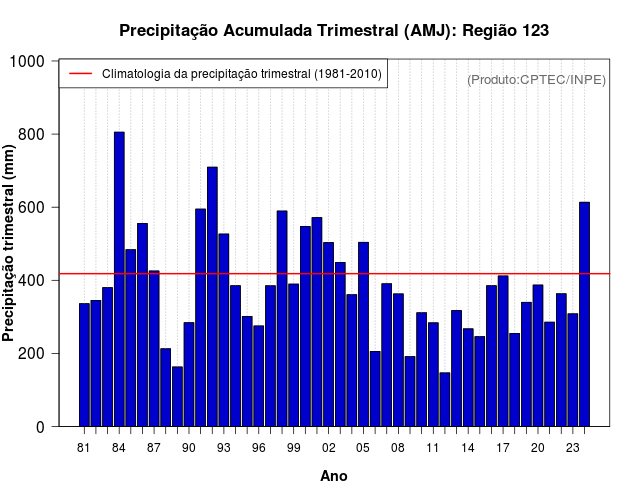 Precipitação Acumulada Trimestral (AMJ): Região 123

Climatologia da precipitação trimestral (1981-2010)

(Produto:CPTEC/INPE)

Precipitação trimestral (mm)

1000
800
600
400
200
0

81 84 87 90 93 96 99 02 05 08 11 14 17 20 23

Ano